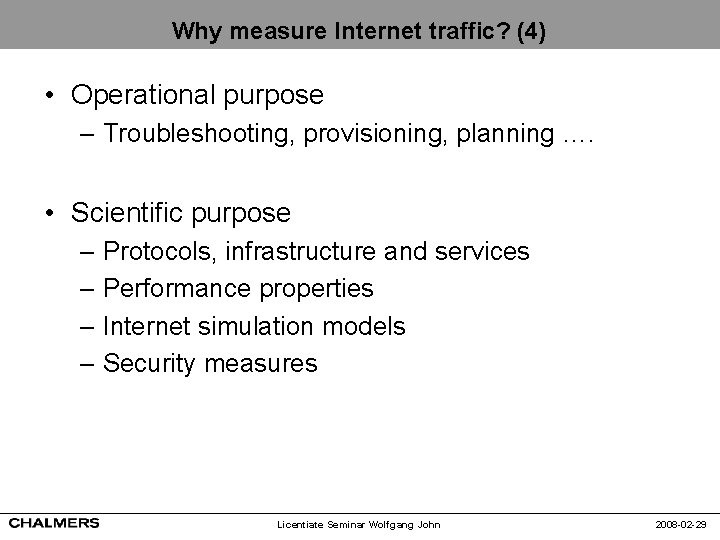 Why measure Internet traffic? (4)

• Operational purpose
– Troubleshooting, provisioning, planning ….

• Scientific purpose
– Protocols, infrastructure and services
– Performance properties
– Internet simulation models
– Security measures

CHALMERS

Licentiate Seminar Wolfgang John

2008-02-29